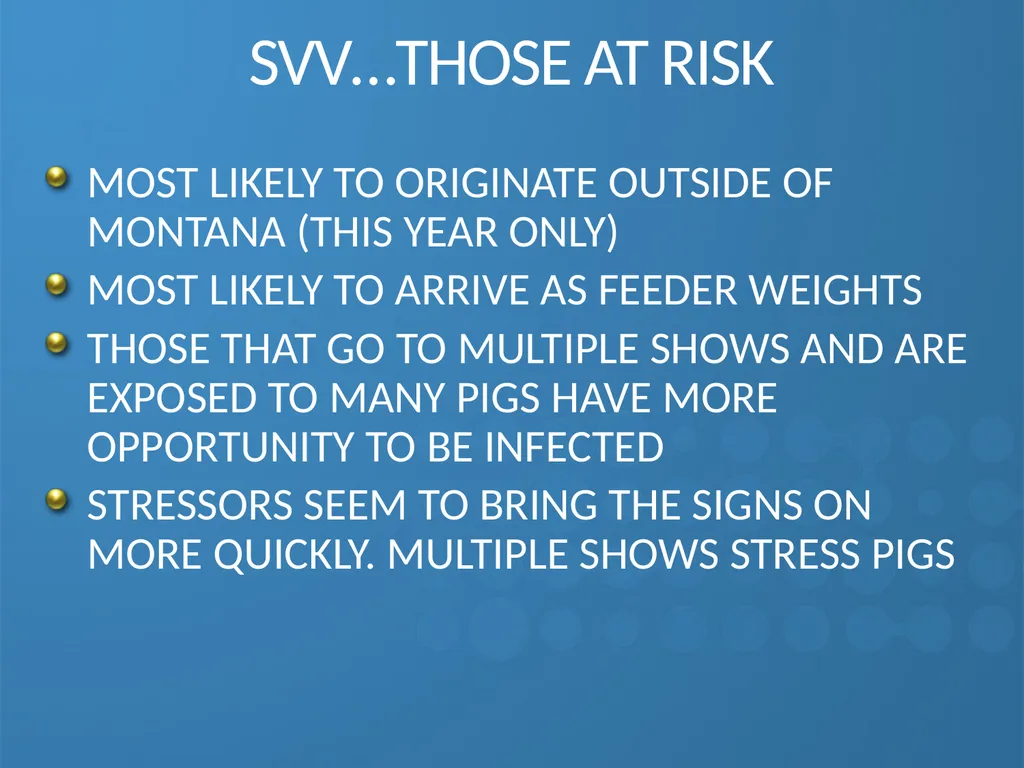 SVV…THOSE AT RISK

MOST LIKELY TO ORIGINATE OUTSIDE OF MONTANA (THIS YEAR ONLY)

MOST LIKELY TO ARRIVE AS FEEDER WEIGHTS

THOSE THAT GO TO MULTIPLE SHOWS AND ARE EXPOSED TO MANY PIGS HAVE MORE OPPORTUNITY TO BE INFECTED

STRESSORS SEEM TO BRING THE SIGNS ON MORE QUICKLY. MULTIPLE SHOWS STRESS PIGS